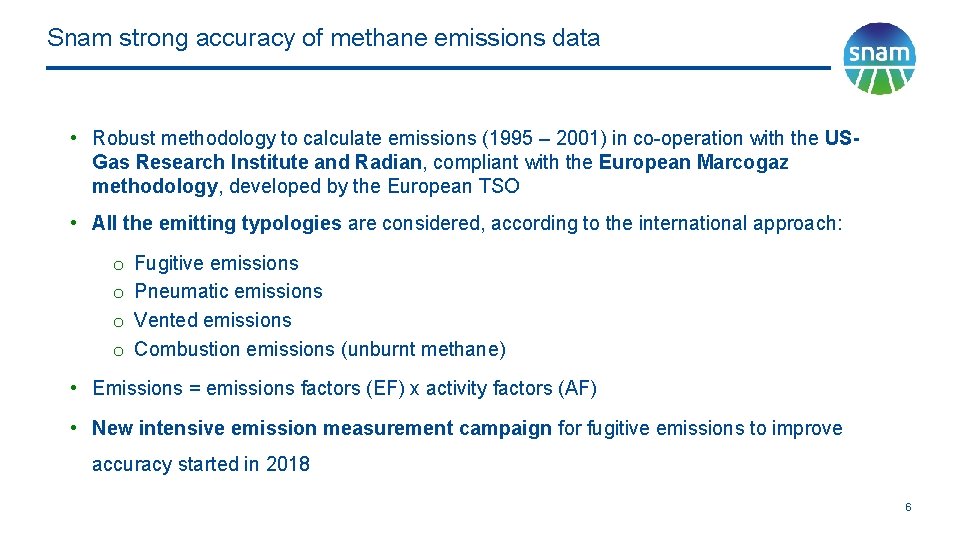 Snam strong accuracy of methane emissions data

snam

• Robust methodology to calculate emissions (1995 – 2001) in co-operation with the US-Gas Research Institute and Radian, compliant with the European Marcogaz methodology, developed by the European TSO

• All the emitting typologies are considered, according to the international approach:

o Fugitive emissions
o Pneumatic emissions
o Vented emissions
o Combustion emissions (unburnt methane)

• Emissions = emissions factors (EF) x activity factors (AF)

• New intensive emission measurement campaign for fugitive emissions to improve accuracy started in 2018

6